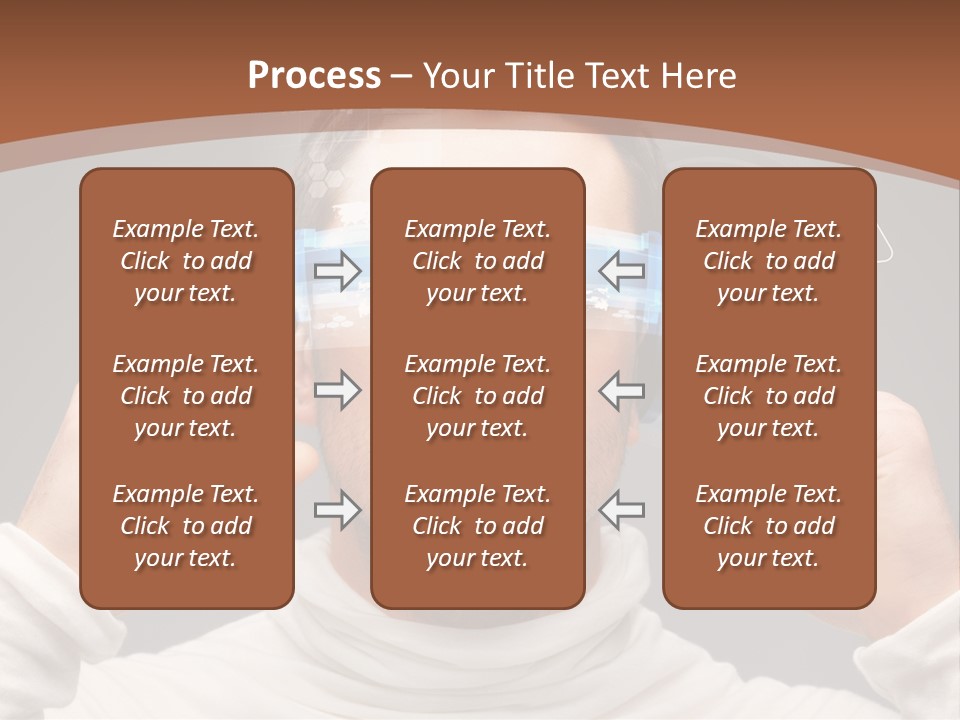 Process – Your Title Text Here

Example Text.
Click to add
your text.

Example Text.
Click to add
your text.

Example Text.
Click to add
your text.

Example Text.
Click to add
your text.

Example Text.
Click to add
your text.

Example Text.
Click to add
your text.

Example Text.
Click to add
your text.

Example Text.
Click to add
your text.

Example Text.
Click to add
your text.